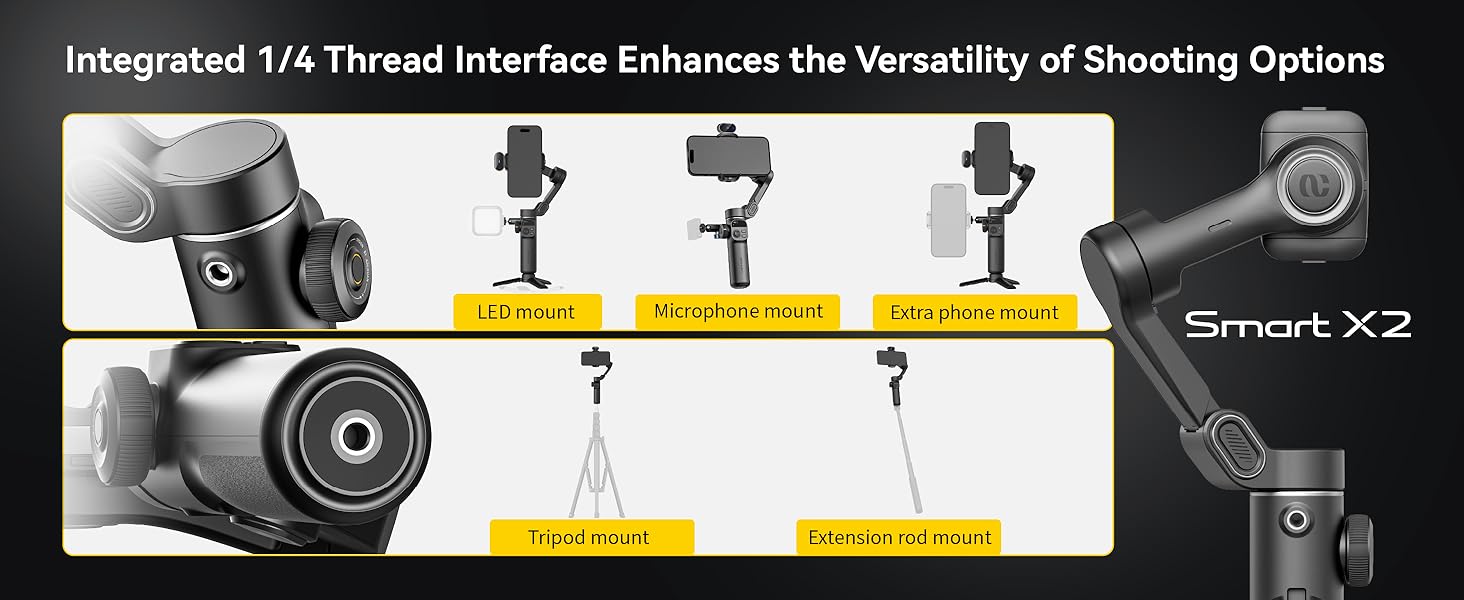 Integrated 1/4 Thread Interface Enhances the Versatility of Shooting Options

LED mount

Microphone mount

Extra phone mount

Tripod mount

Extension rod mount

Smart X2